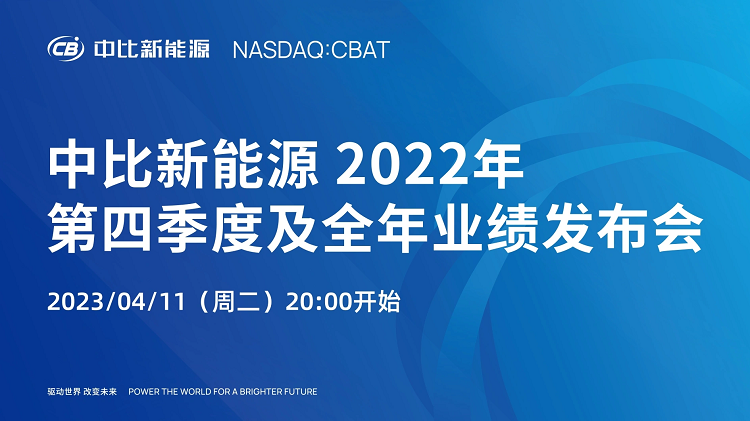 CB 中比新能源 NASDAQ:CBAT

中比新能源 2022年
第四季度及全年业绩发布会

2023/04/11（周二）20:00开始

驱动世界 改变未来 POWER THE WORLD FOR A BRIGHTER FUTURE